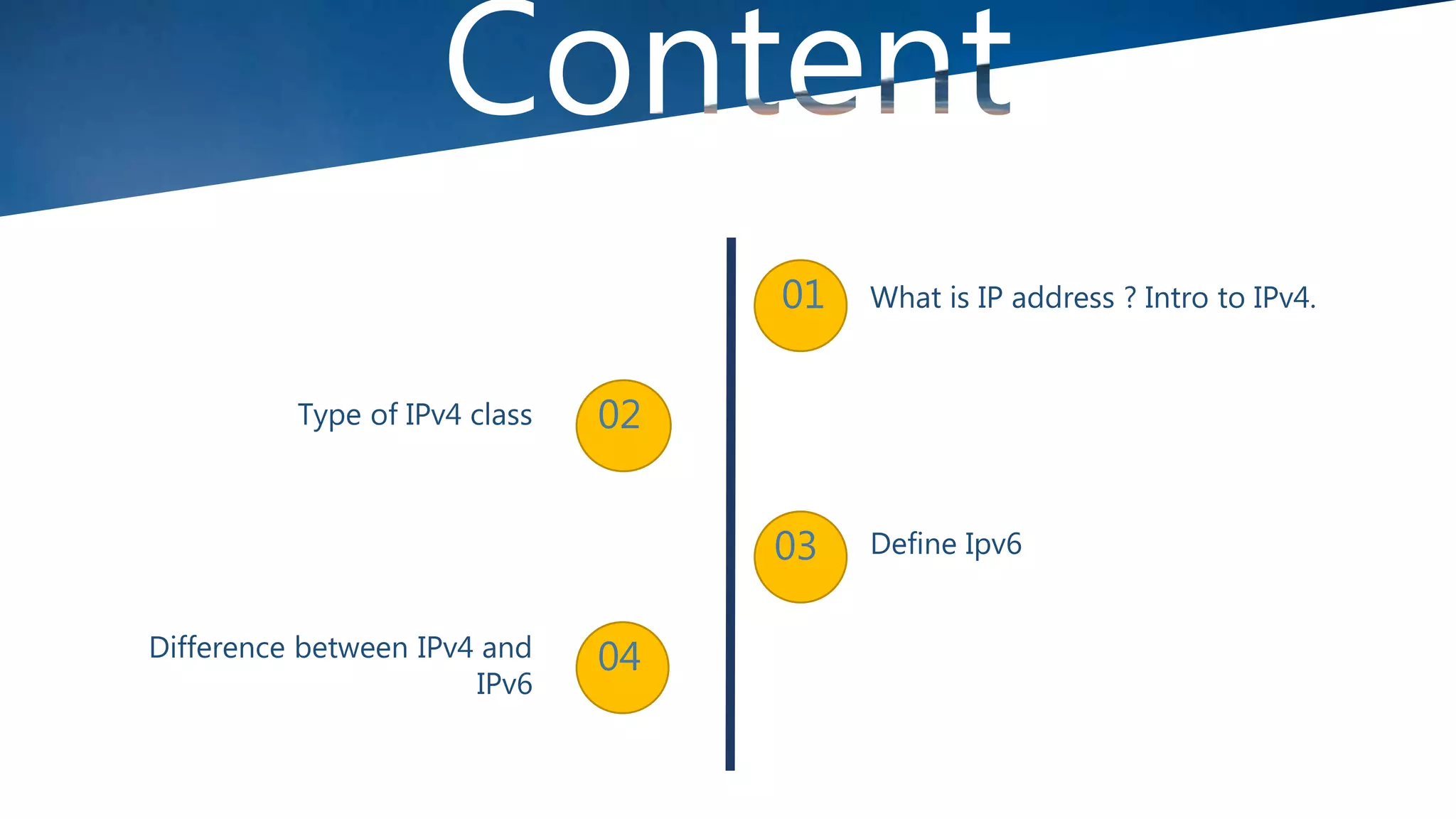 Content

01 What is IP address ? Intro to IPv4.

Type of IPv4 class 02

03 Define Ipv6

Difference between IPv4 and IPv6 04